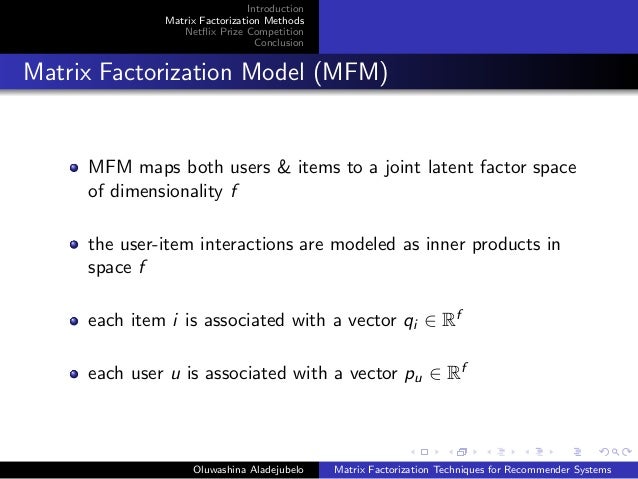 Introduction
Matrix Factorization Methods
Netflix Prize Competition
Conclusion

Matrix Factorization Model (MFM)

- MFM maps both users & items to a joint latent factor space of dimensionality $f$

- the user-item interactions are modeled as inner products in space $f$

- each item $i$ is associated with a vector $q_i \in \mathbb{R}^f$

- each user $u$ is associated with a vector $p_u \in \mathbb{R}^f$

Oluwashina Aladejubelo
Matrix Factorization Techniques for Recommender Systems